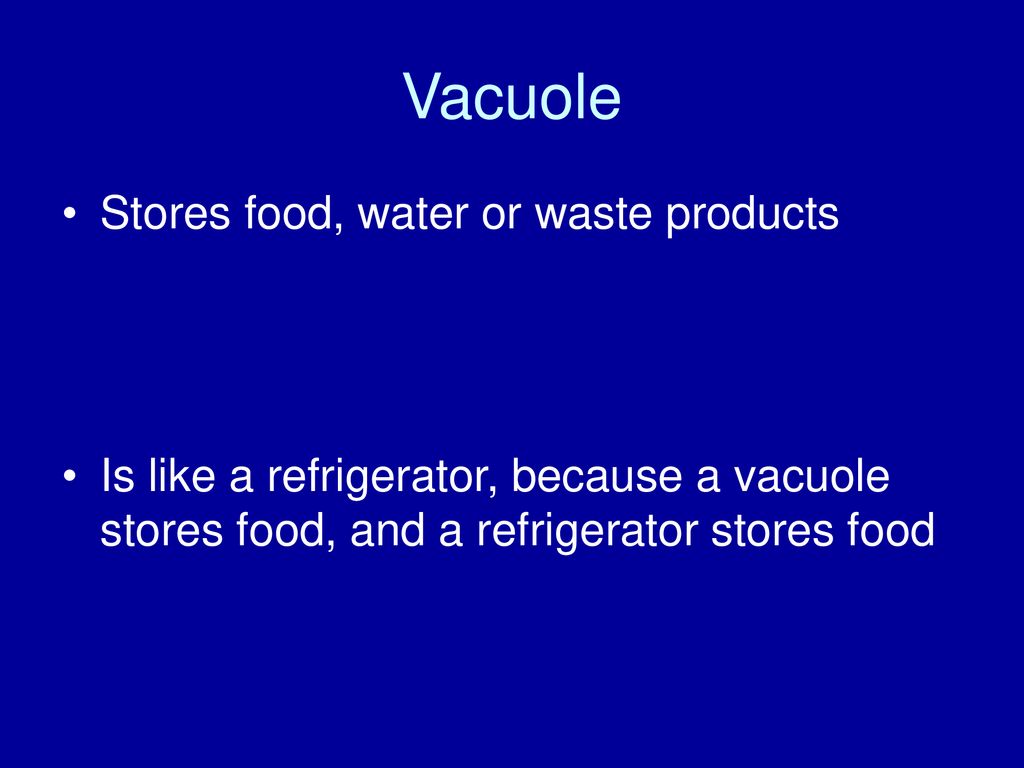 Vacuole

• Stores food, water or waste products

• Is like a refrigerator, because a vacuole stores food, and a refrigerator stores food